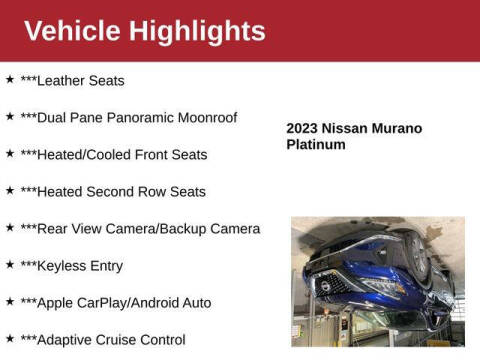 Vehicle Highlights

★ ***Leather Seats

★ ***Dual Pane Panoramic Moonroof

★ ***Heated/Cooled Front Seats

★ ***Heated Second Row Seats

★ ***Rear View Camera/Backup Camera

★ ***Keyless Entry

★ ***Apple CarPlay/Android Auto

★ ***Adaptive Cruise Control

2023 Nissan Murano Platinum